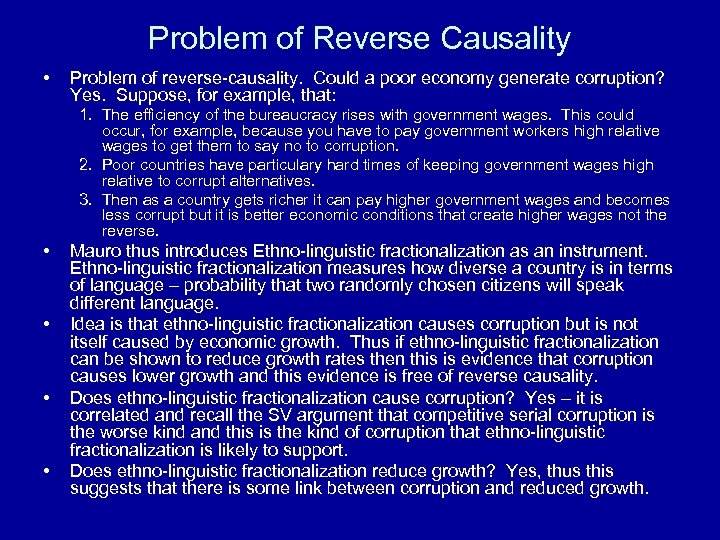 Problem of Reverse Causality

• Problem of reverse-causality. Could a poor economy generate corruption? Yes. Suppose, for example, that:
1. The efficiency of the bureaucracy rises with government wages. This could occur, for example, because you have to pay government workers high relative wages to get them to say no to corruption.
2. Poor countries have particulary hard times of keeping government wages high relative to corrupt alternatives.
3. Then as a country gets richer it can pay higher government wages and becomes less corrupt but it is better economic conditions that create higher wages not the reverse.

• Mauro thus introduces Ethno-linguistic fractionalization as an instrument. Ethno-linguistic fractionalization measures how diverse a country is in terms of language – probability that two randomly chosen citizens will speak different language.

• Idea is that ethno-linguistic fractionalization causes corruption but is not itself caused by economic growth. Thus if ethno-linguistic fractionalization can be shown to reduce growth rates then this is evidence that corruption causes lower growth and this evidence is free of reverse causality.

• Does ethno-linguistic fractionalization cause corruption? Yes – it is correlated and recall the SV argument that competitive serial corruption is the worse kind and this is the kind of corruption that ethno-linguistic fractionalization is likely to support.

• Does ethno-linguistic fractionalization reduce growth? Yes, thus this suggests that there is some link between corruption and reduced growth.